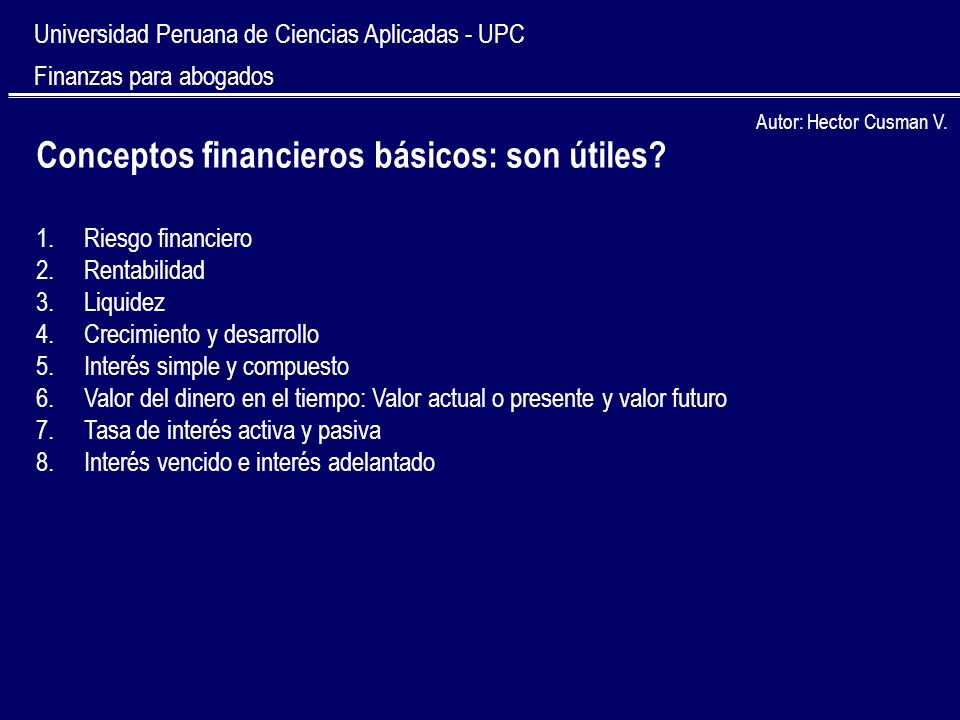 Universidad Peruana de Ciencias Aplicadas - UPC

Finanzas para abogados

Autor: Hector Cusman V.

Conceptos financieros básicos: son útiles?

1. Riesgo financiero
2. Rentabilidad
3. Liquidez
4. Crecimiento y desarrollo
5. Interés simple y compuesto
6. Valor del dinero en el tiempo: Valor actual o presente y valor futuro
7. Tasa de interés activa y pasiva
8. Interés vencido e interés adelantado